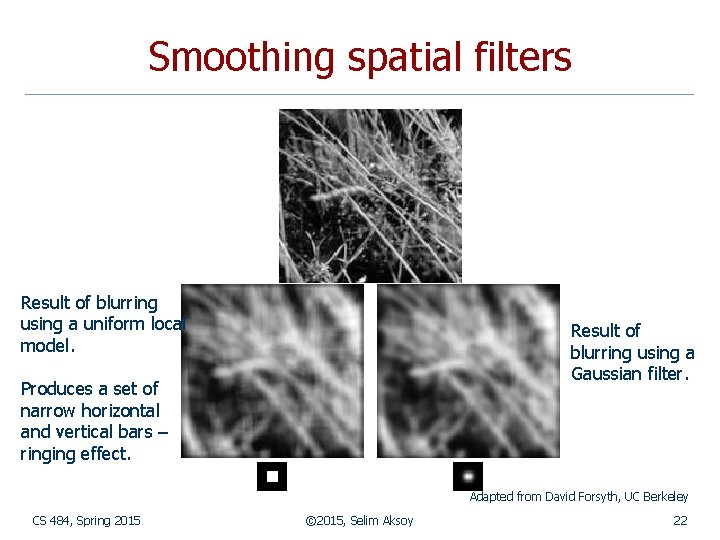 Smoothing spatial filters

Result of blurring using a uniform local model.

Produces a set of narrow horizontal and vertical bars – ringing effect.

Result of blurring using a Gaussian filter.

Adapted from David Forsyth, UC Berkeley

CS 484, Spring 2015

©2015, Selim Aksoy

22